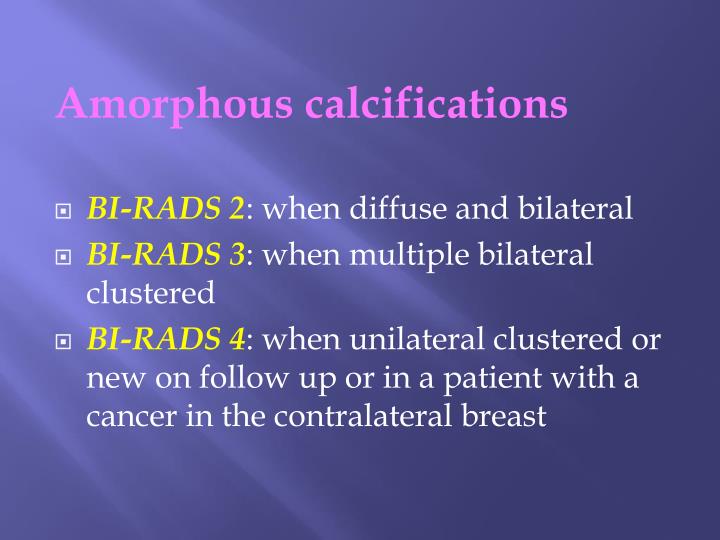 Amorphous calcifications

BI-RADS 2: when diffuse and bilateral

BI-RADS 3: when multiple bilateral clustered

BI-RADS 4: when unilateral clustered or new on follow up or in a patient with a cancer in the contralateral breast